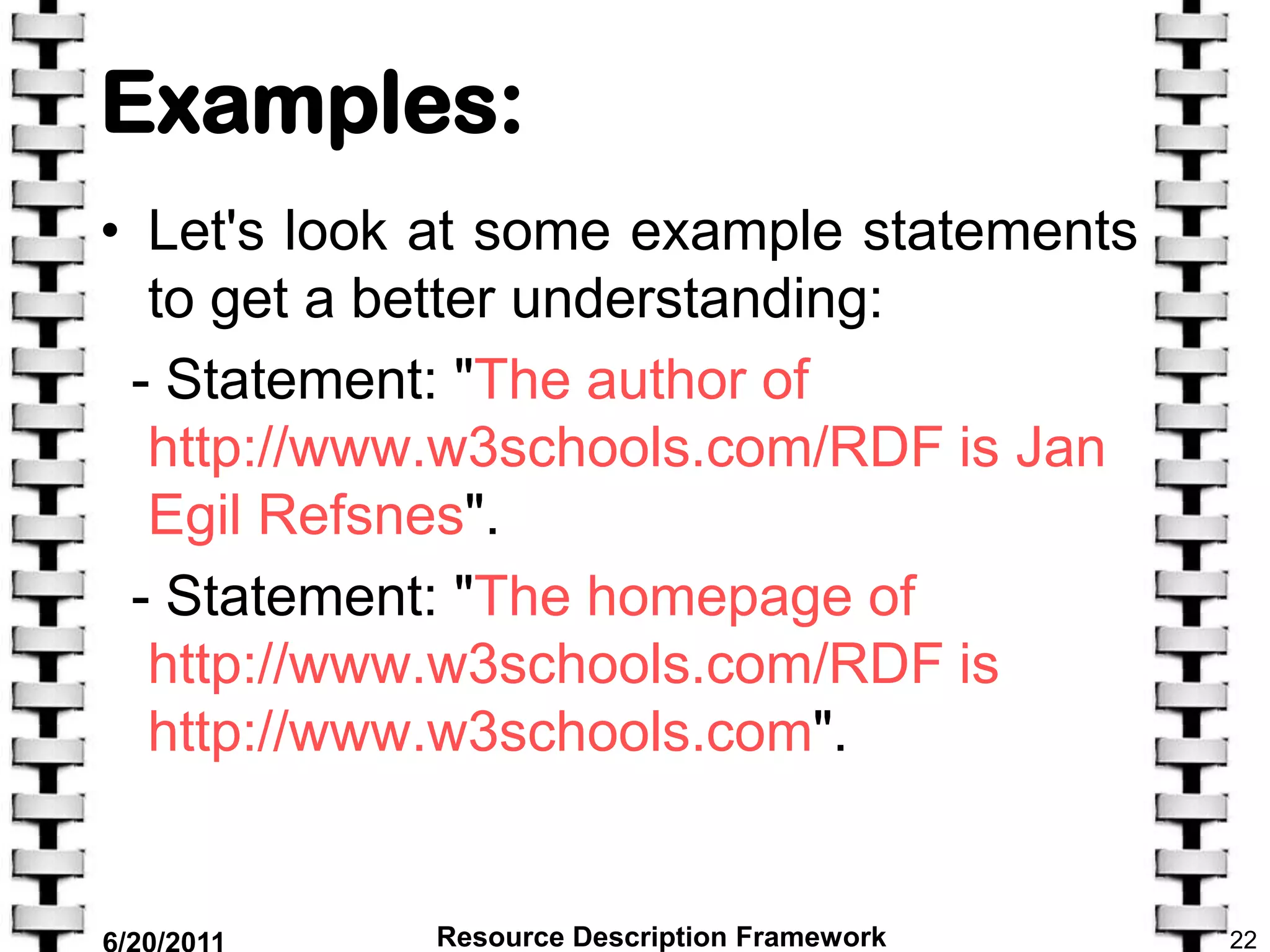 Examples:

• Let's look at some example statements to get a better understanding:

- Statement: "The author of http://www.w3schools.com/RDF is Jan Egil Refsnes".

- Statement: "The homepage of http://www.w3schools.com/RDF is http://www.w3schools.com".

6/20/2011

Resource Description Framework

22